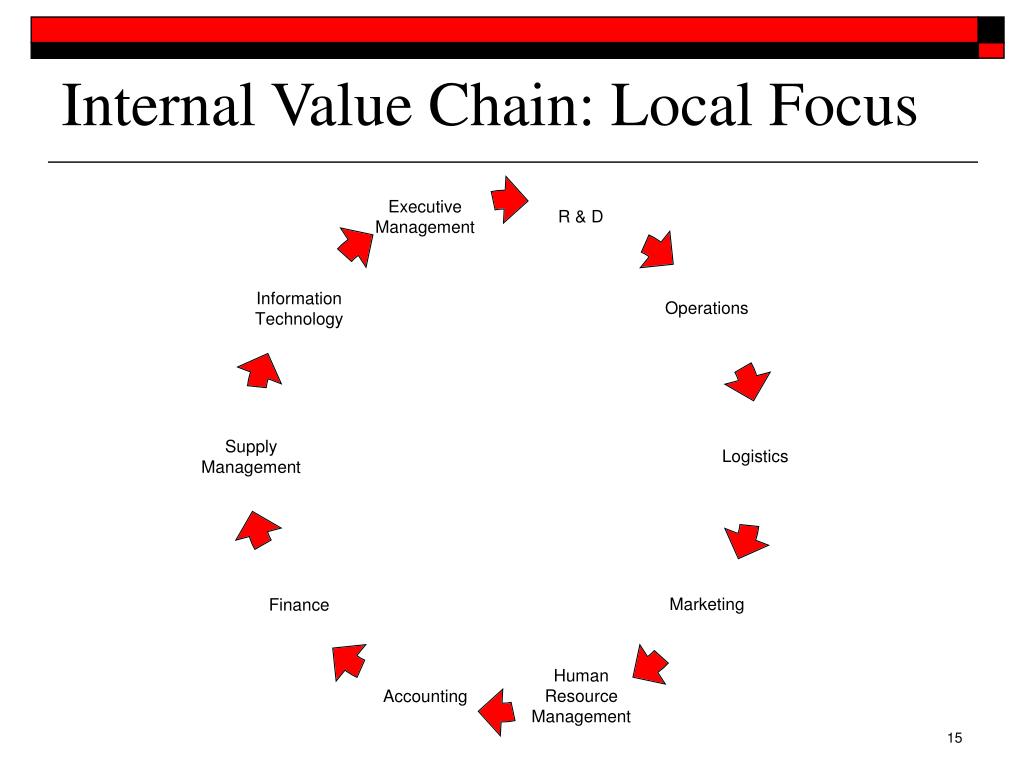 Internal Value Chain: Local Focus

Executive Management

R & D

Operations

Logistics

Marketing

Human Resource Management

Accounting

Finance

Supply Management

Information Technology

15